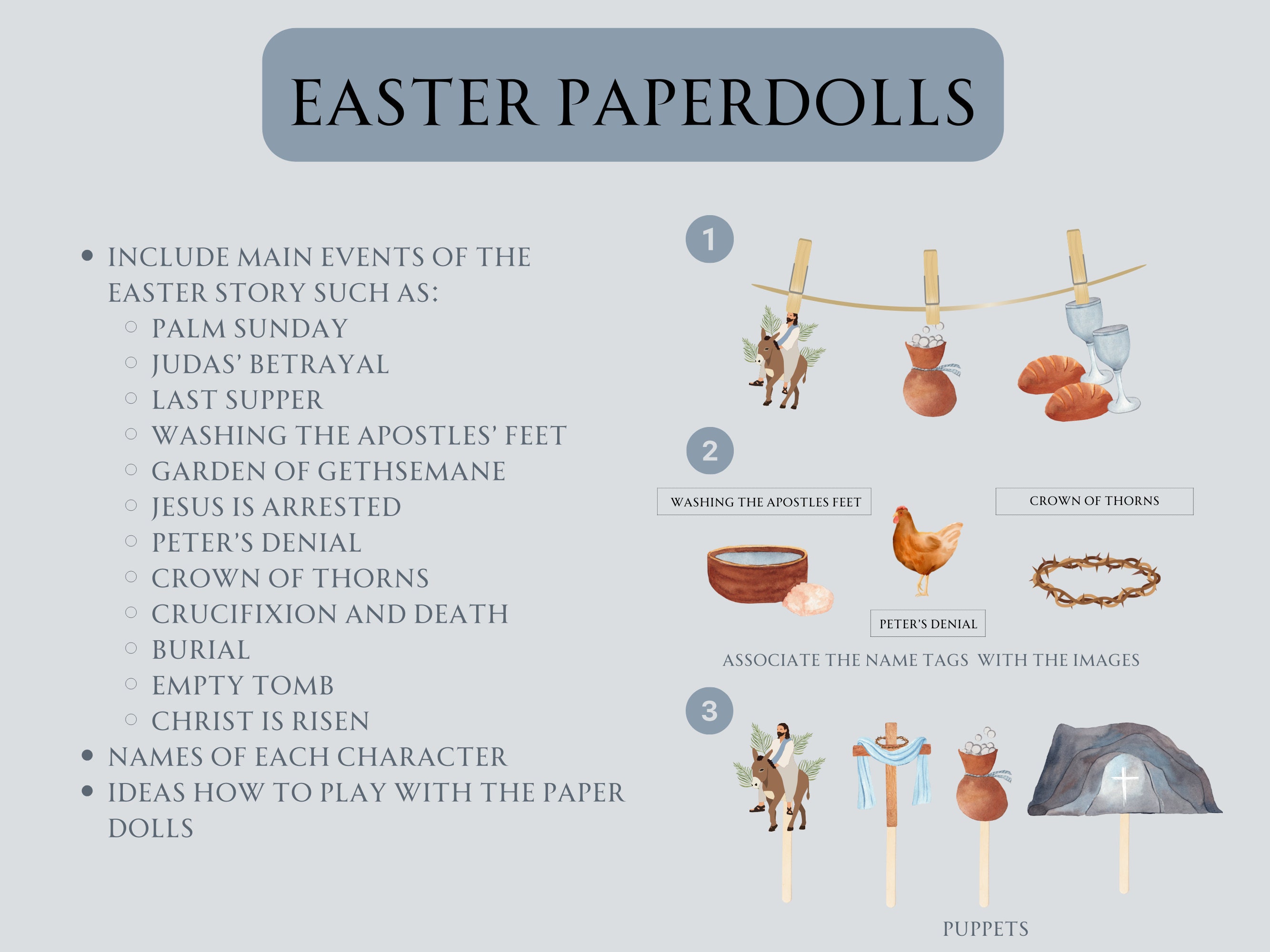 EASTER PAPERDOLLS

- INCLUDE MAIN EVENTS OF THE EASTER STORY SUCH AS:
  - PALM SUNDAY
  - JUDAS' BETRAYAL
  - LAST SUPPER
  - WASHING THE APOSTLES' FEET
  - GARDEN OF GETHSEMANE
  - JESUS IS ARRESTED
  - PETER'S DENIAL
  - CROWN OF THORNS
  - CRUCIFIXION AND DEATH
  - BURIAL
  - EMPTY TOMB
  - CHRIST IS RISEN
- NAMES OF EACH CHARACTER
- IDEAS HOW TO PLAY WITH THE PAPER DOLLS

1

2

WASHING THE APOSTLES FEET

CROWN OF THORNS

PETER'S DENIAL

ASSOCIATE THE NAME TAGS WITH THE IMAGES

3

PUPPETS